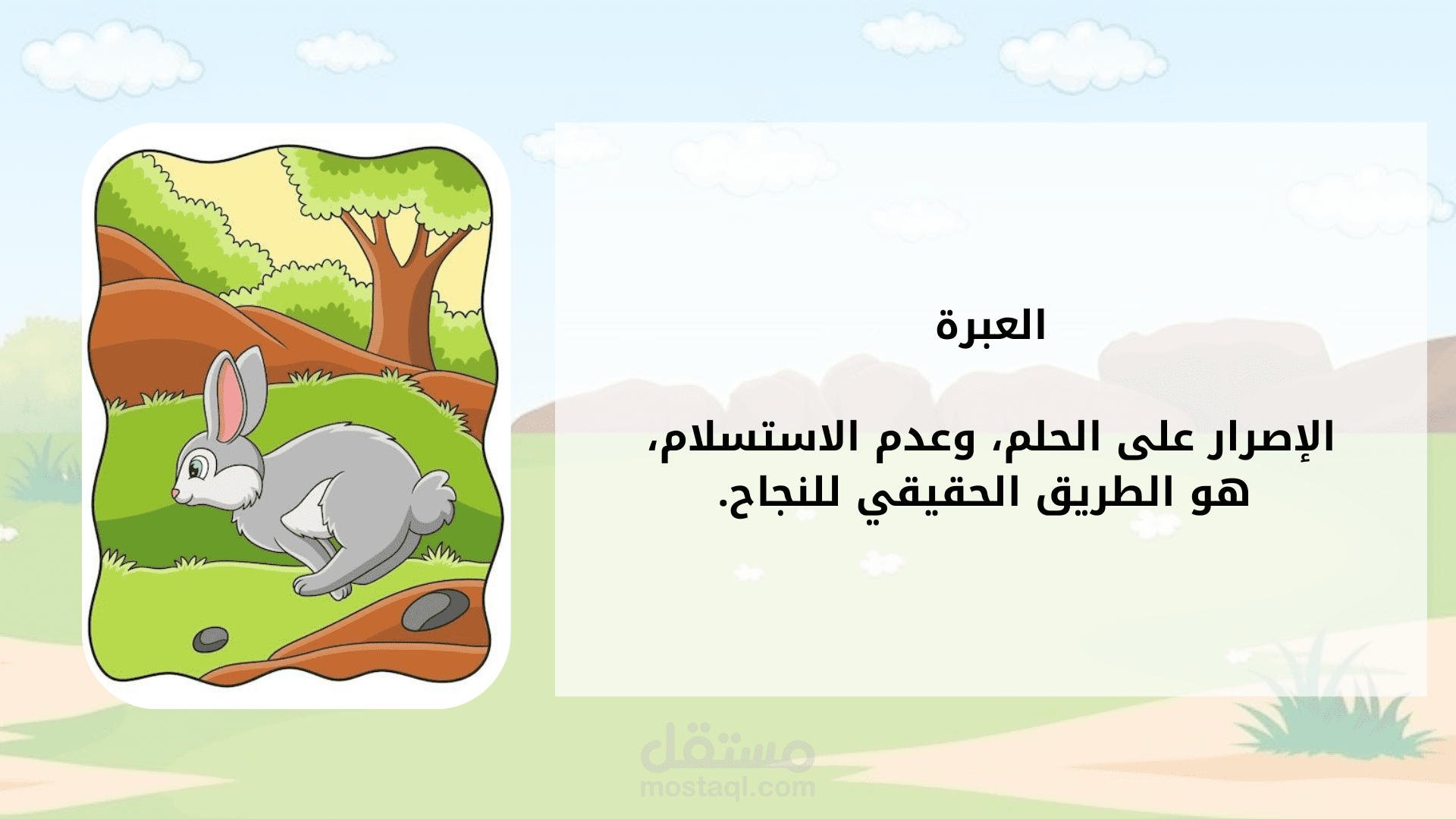 العبرة

الإصرار على الحلم، وعدم الاستسلام، هو الطريق الحقيقي للنجاح.

مستقل
mostaql.com